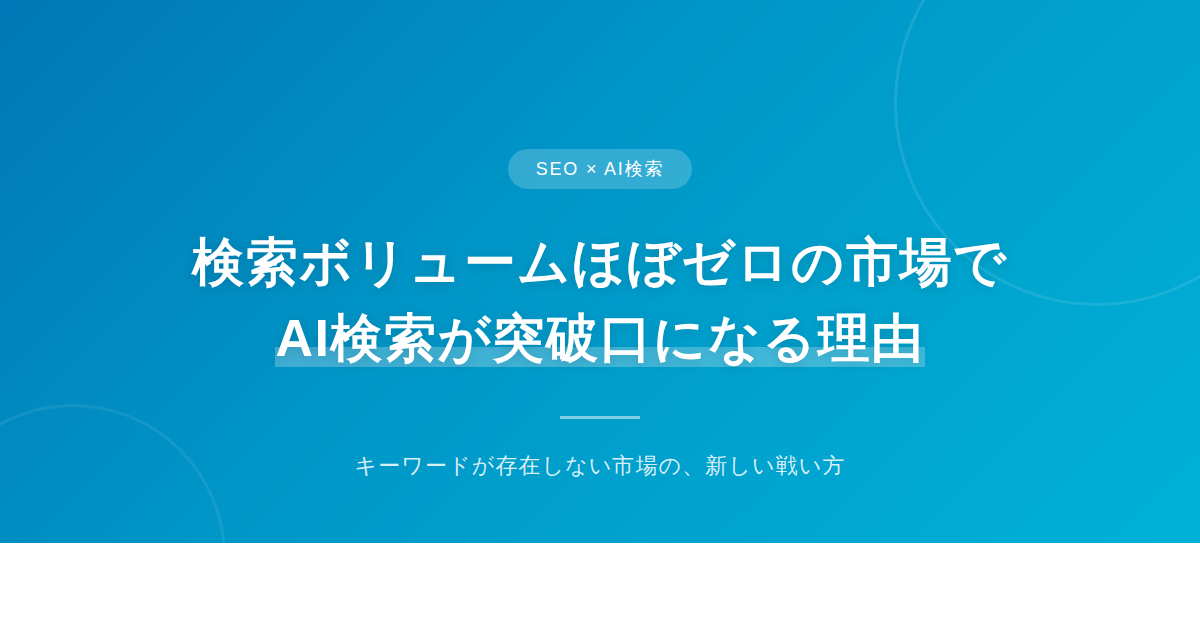 SEO × AI検索

検索ボリュームほぼゼロの市場で
AI検索が突破口になる理由

キーワードが存在しない市場の、新しい戦い方